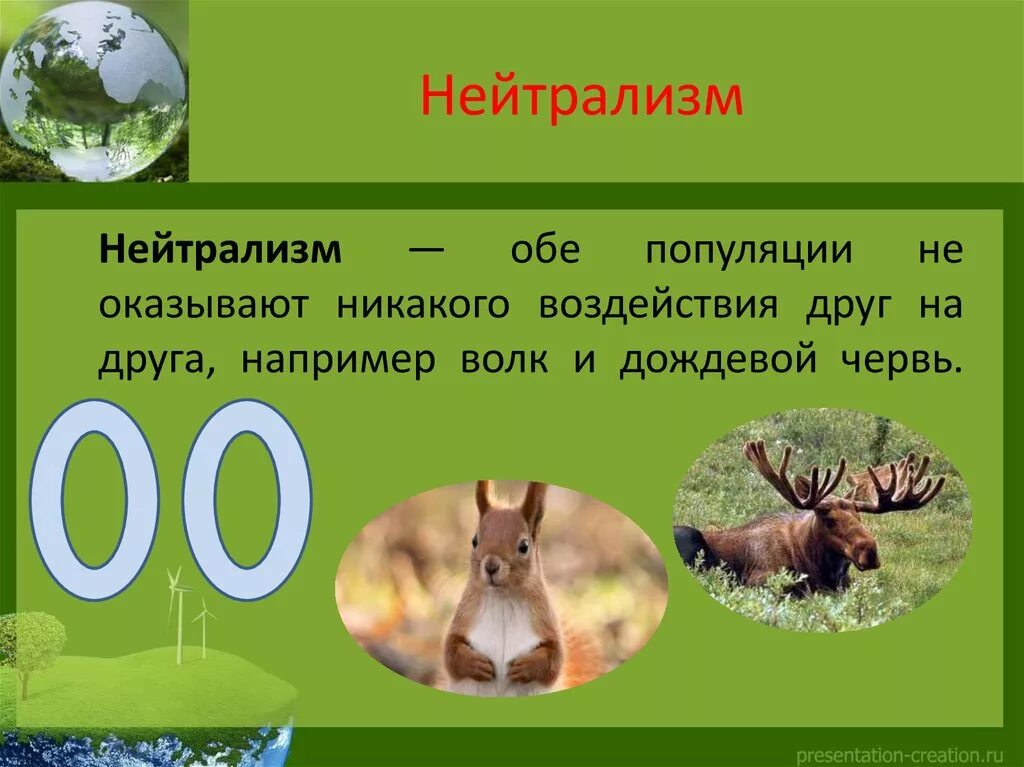 Нейтрализм

**Нейтрализм** — обе популяции не оказывают никакого воздействия друг на друга, например волк и дождевой червь.

00

presentation-creation.ru